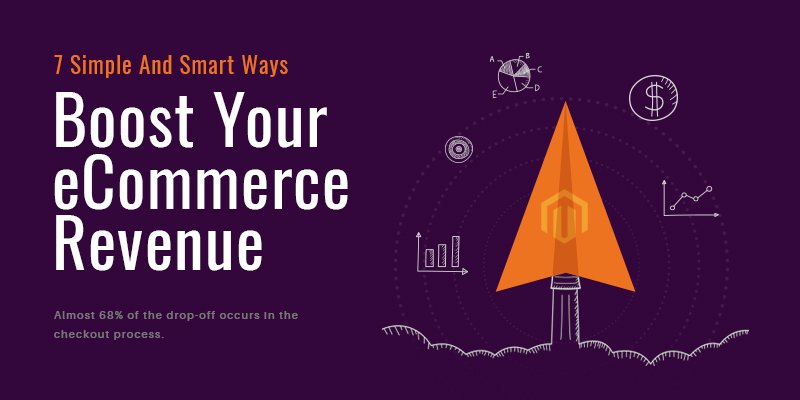 7 Simple And Smart Ways

Boost Your eCommerce Revenue

Almost 68% of the drop-off occurs in the checkout process.

A B C D E

$